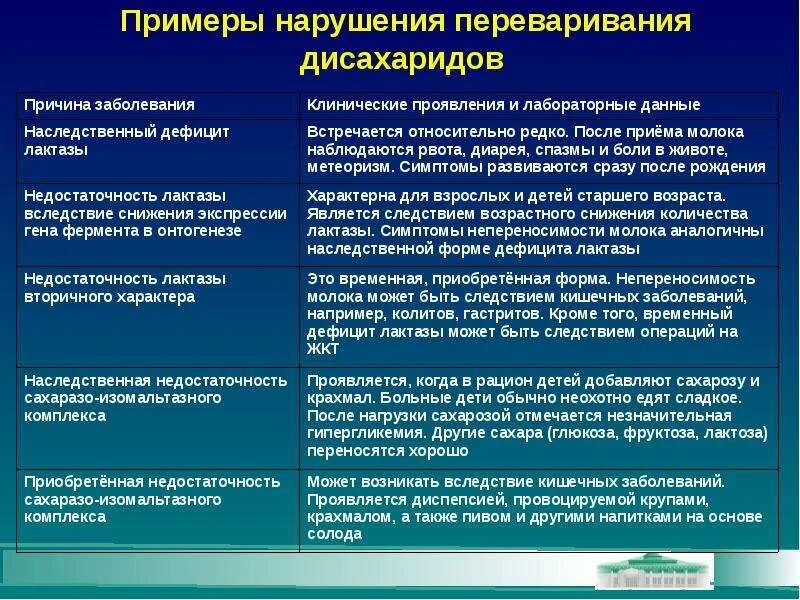 Примеры нарушения переваривания дисахаридов

| Причина заболевания | Клинические проявления и лабораторные данные |
|---|---|
| Наследственный дефицит лактазы | Встречается относительно редко. После приёма молока наблюдаются рвота, диарея, спазмы и боли в животе, метеоризм. Симптомы развиваются сразу после рождения |
| Недостаточность лактазы вследствие снижения экспрессии гена фермента в онтогенезе | Характерна для взрослых и детей старшего возраста. Является следствием возрастного снижения количества лактазы. Симптомы непереносимости молока аналогичны наследственной форме дефицита лактазы |
| Недостаточность лактазы вторичного характера | Это временная, приобретённая форма. Непереносимость молока может быть следствием кишечных заболеваний, например, колитов, гастритов. Кроме того, временный дефицит лактазы может быть следствием операций на ЖКТ |
| Наследственная недостаточность сахаразо-изомальтазного комплекса | Проявляется, когда в рацион детей добавляют сахарозу и крахмал. Больные дети обычно неохотно едят сладкое. После нагрузки сахарозой отмечается незначительная гипергликемия. Другие сахара (глюкоза, фруктоза, лактоза) переносятся хорошо |
| Приобретённая недостаточность сахаразо-изомальтазного комплекса | Может возникать вследствие кишечных заболеваний. Проявляется диспепсией, провоцируемой крупами, крахмалом, а также пивом и другими напитками на основе солода |